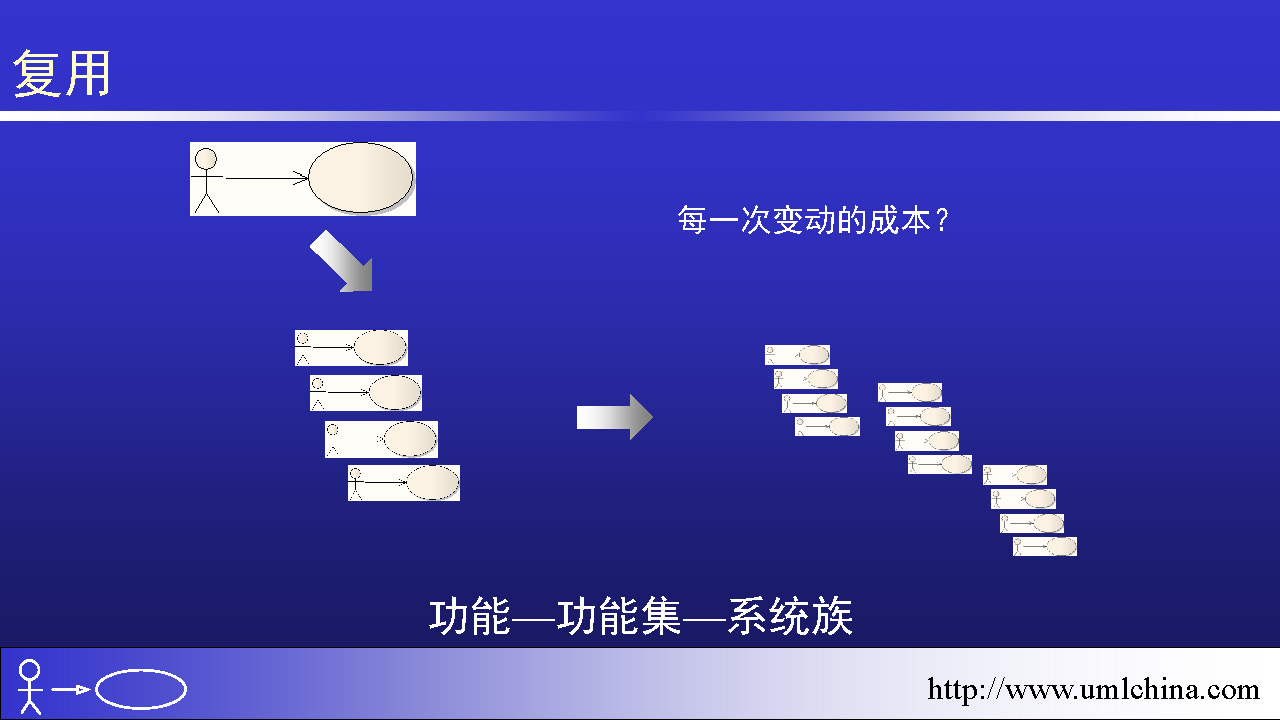 复用

每一次变动的成本？

功能—功能集—系统族

http://www.umlchina.com